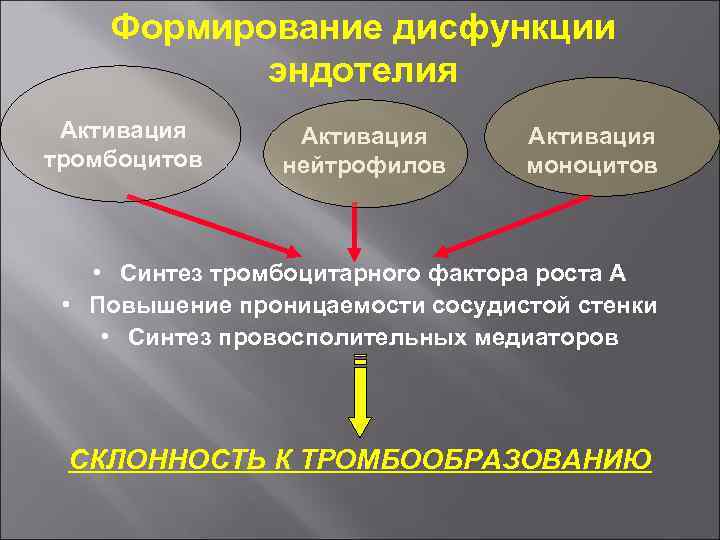 Формирование дисфункции эндотелия

Активация тромбоцитов

Активация нейтрофилов

Активация моноцитов

• Синтез тромбоцитарного фактора роста А
• Повышение проницаемости сосудистой стенки
• Синтез провосполительных медиаторов

СКЛОННОСТЬ К ТРОМБООБРАЗОВАНИЮ